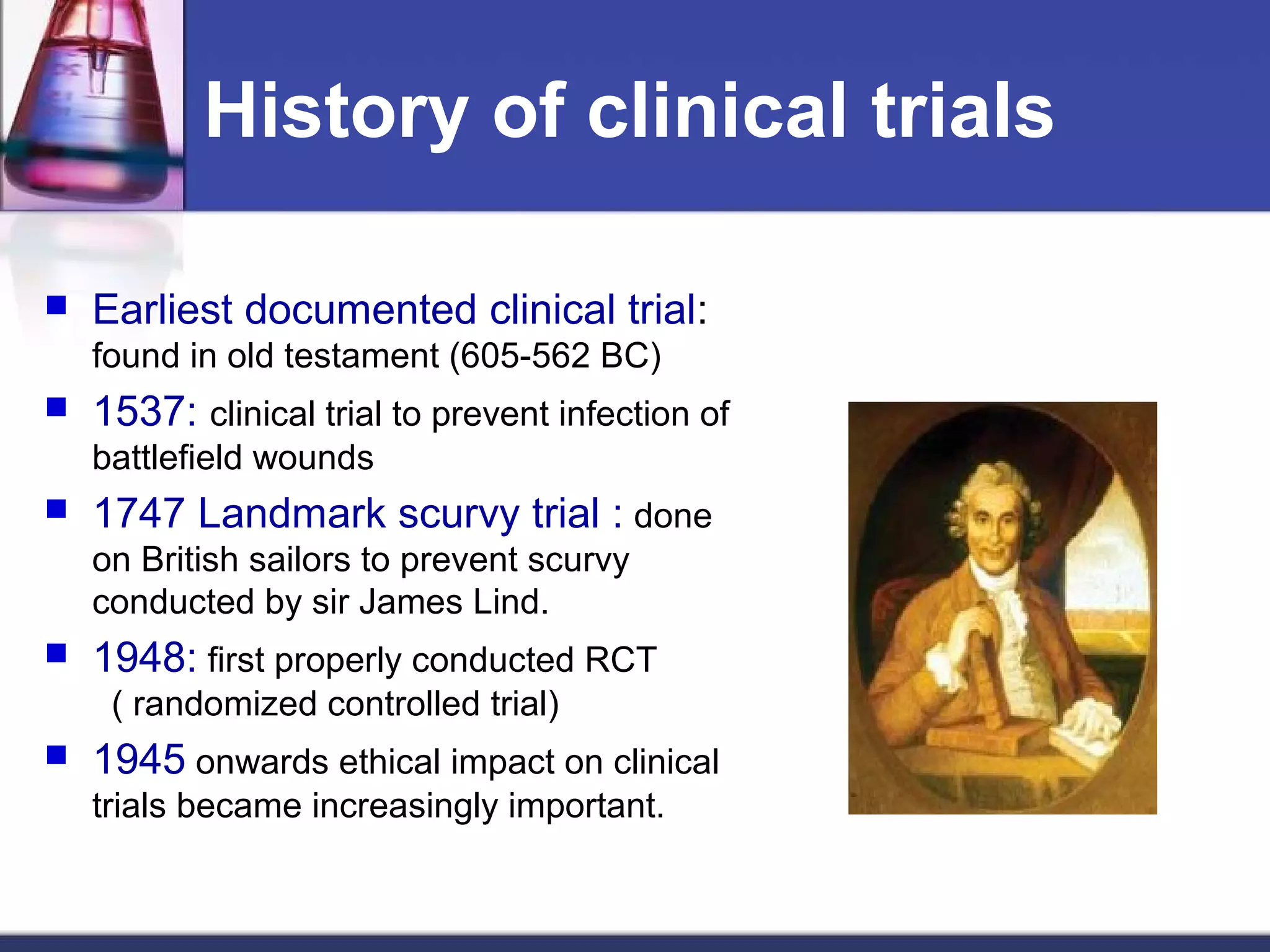 History of clinical trials

- Earliest documented clinical trial: found in old testament (605-562 BC)
- 1537: clinical trial to prevent infection of battlefield wounds
- 1747 Landmark scurvy trial : done on British sailors to prevent scurvy conducted by sir James Lind.
- 1948: first properly conducted RCT ( randomized controlled trial)
- 1945 onwards ethical impact on clinical trials became increasingly important.